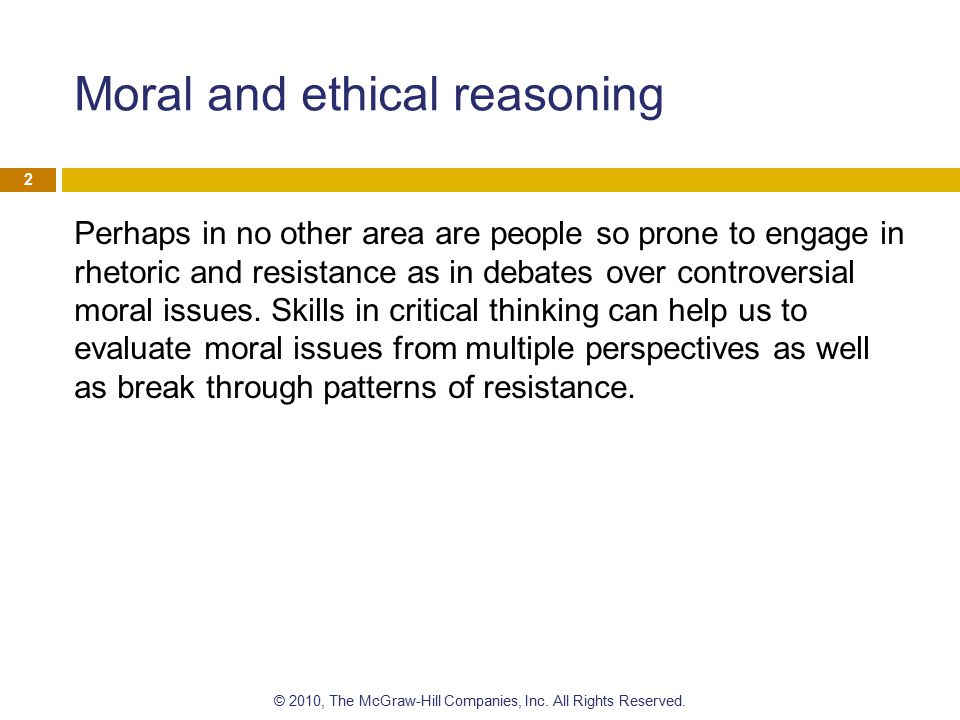 Moral and ethical reasoning

2

Perhaps in no other area are people so prone to engage in rhetoric and resistance as in debates over controversial moral issues. Skills in critical thinking can help us to evaluate moral issues from multiple perspectives as well as break through patterns of resistance.

© 2010, The McGraw-Hill Companies, Inc. All Rights Reserved.